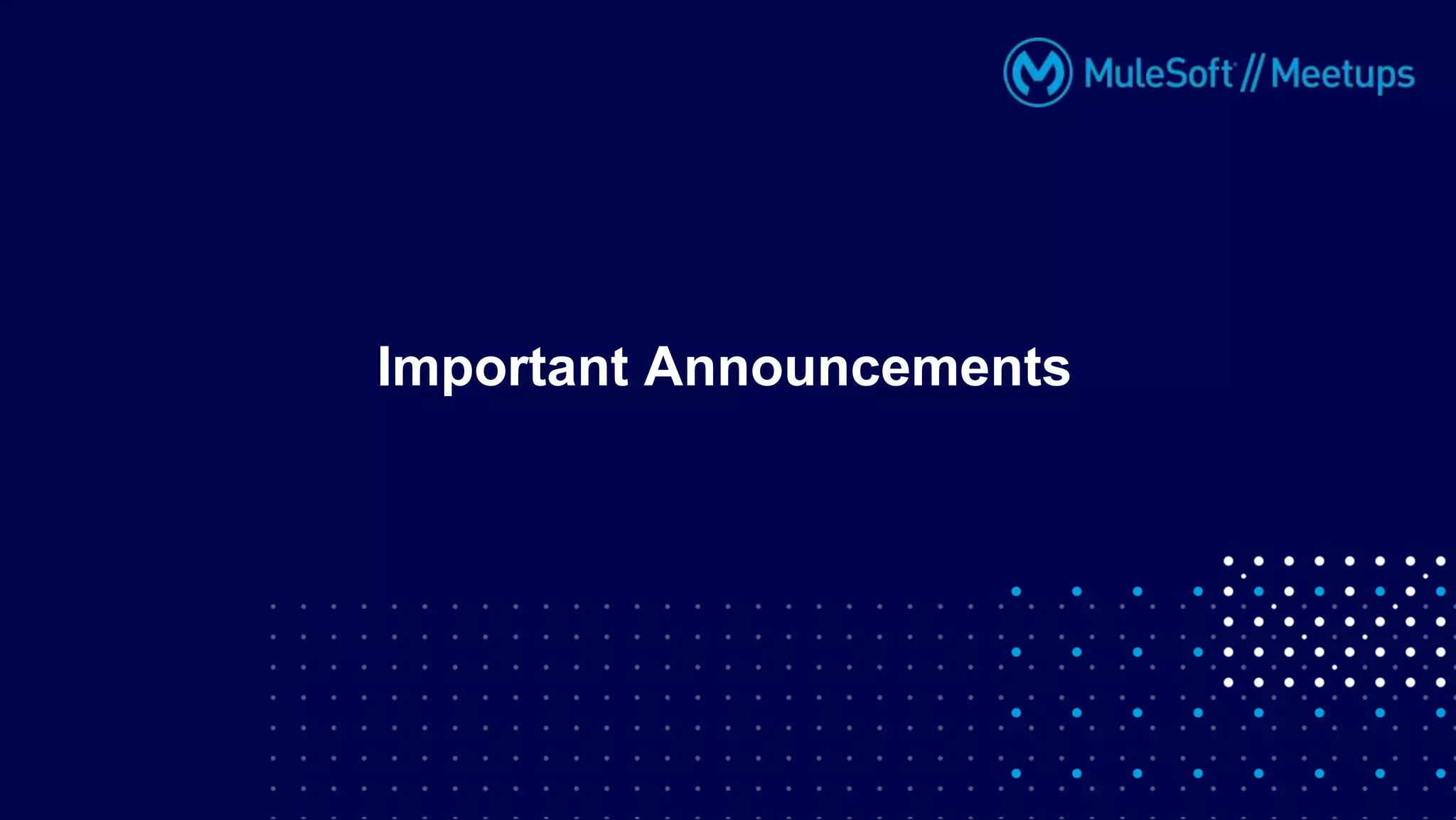 MuleSoft // Meetups

Important Announcements